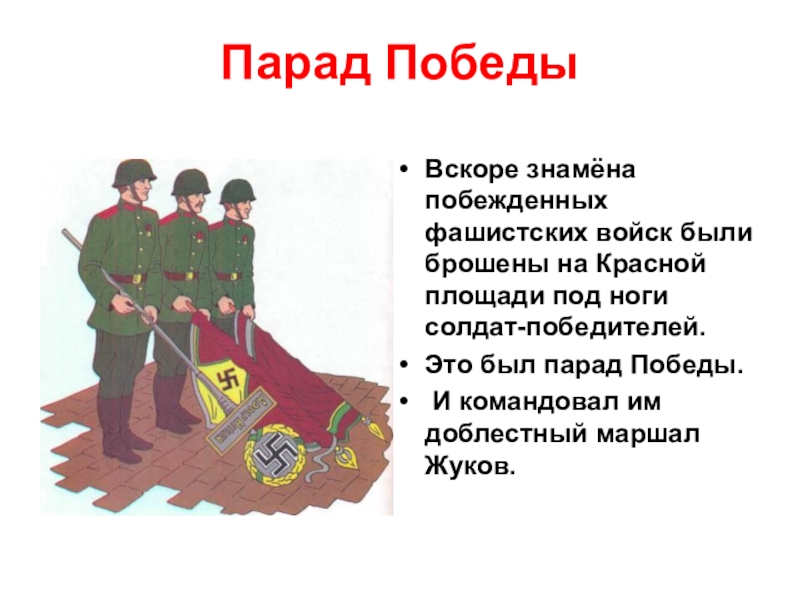 Парад Победы

• Вскоре знамёна побежденных фашистских войск были брошены на Красной площади под ноги солдат-победителей.

• Это был парад Победы.

• И командовал им доблестный маршал Жуков.